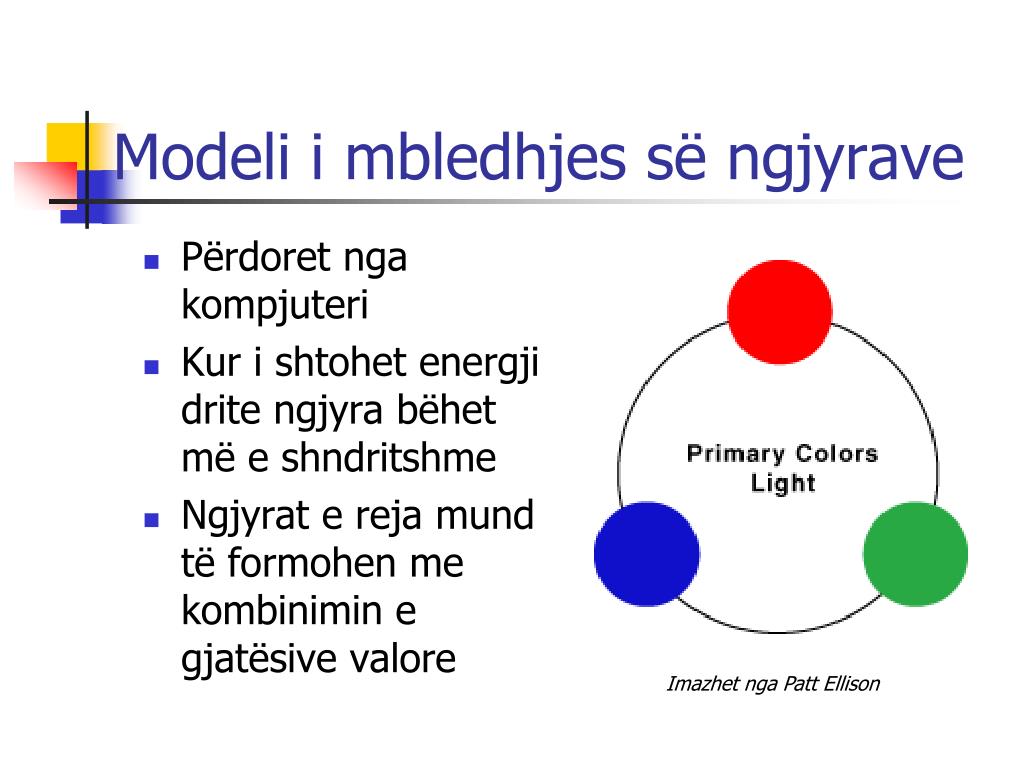 Modeli i mbledhjes së ngjyrave

- Përdoret nga kompjuteri
- Kur i shtohet energji drite ngjyra bëhet më e shndritshme
- Ngjyrat e reja mund të formohen me kombinimin e gjatësive valore

Primary Colors Light

Imazhet nga Patt Ellison